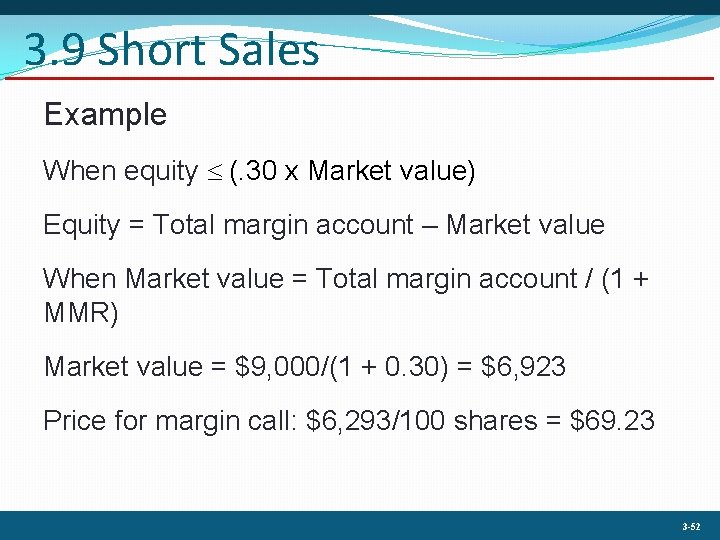 3.9 Short Sales

Example

When equity $\leq$ (.30 x Market value)

Equity = Total margin account – Market value

When Market value = Total margin account / (1 + MMR)

Market value = \$9,000/(1 + 0.30) = \$6,923

Price for margin call: \$6,293/100 shares = \$69.23

3-52